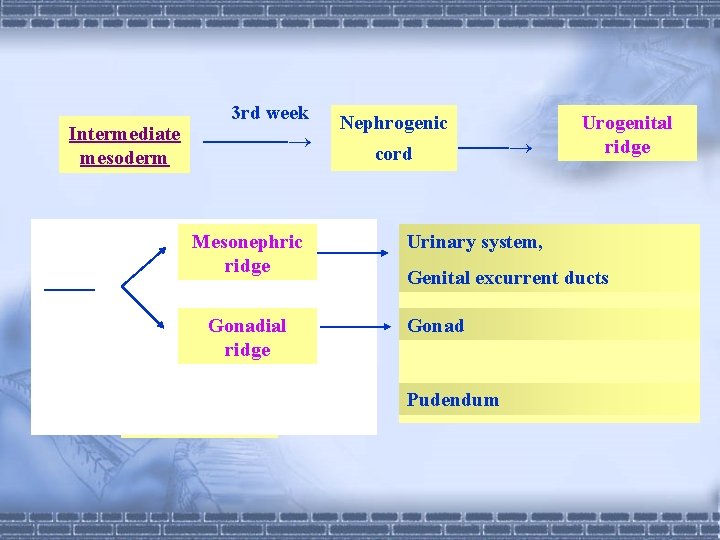 Intermediate mesoderm

3rd week

Nephrogenic cord

Urogenital ridge

Mesonephric ridge

Gonadial ridge

Urinary system,

Genital excurrent ducts

Gonad

Pudendum